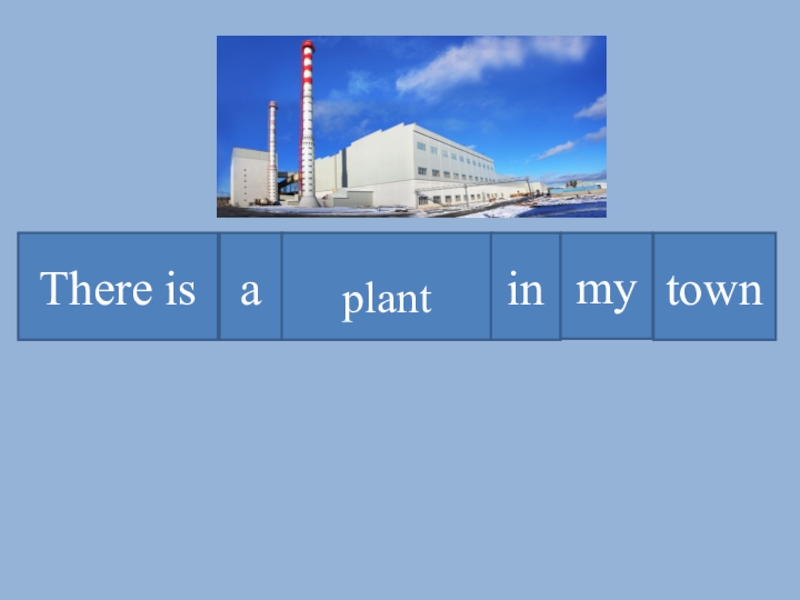 There is a plant in my town